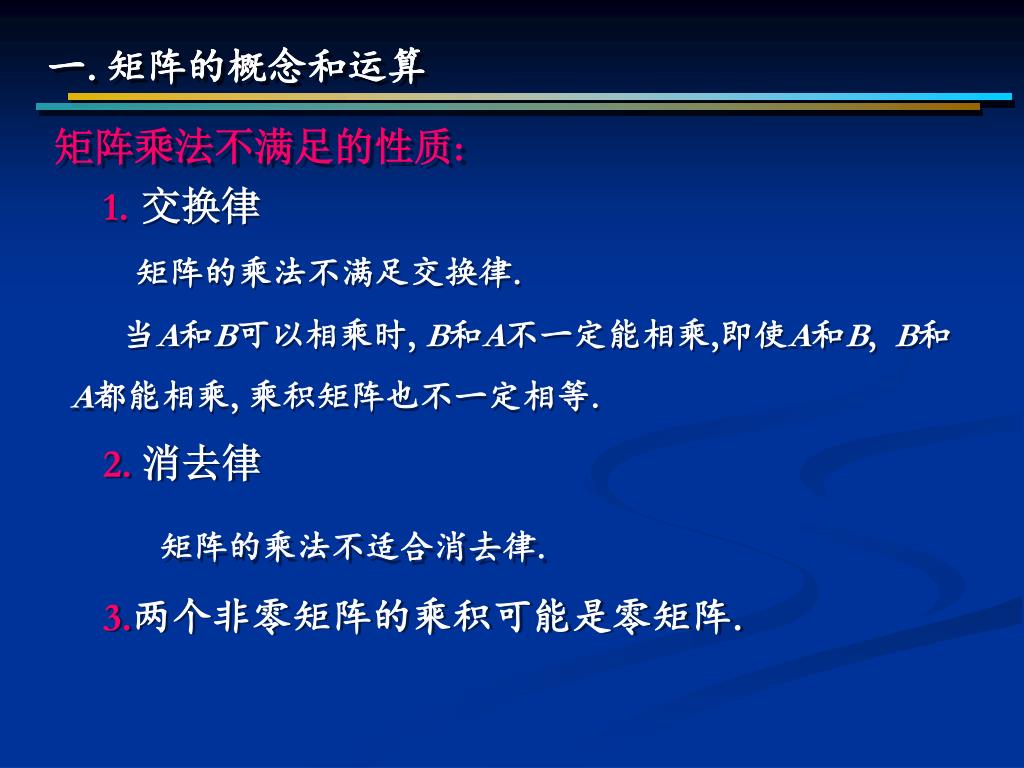 一. 矩阵的概念和运算

矩阵乘法不满足的性质:

1. 交换律

矩阵的乘法不满足交换律.

当$A$和$B$可以相乘时, $B$和$A$不一定能相乘,即使$A$和$B$, $B$和$A$都能相乘, 乘积矩阵也不一定相等.

2. 消去律

矩阵的乘法不适合消去律.

3.两个非零矩阵的乘积可能是零矩阵.